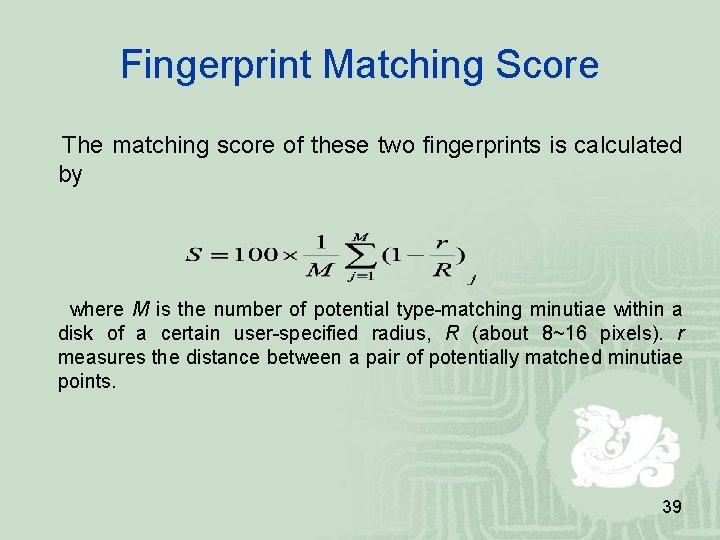 Fingerprint Matching Score

The matching score of these two fingerprints is calculated by

$S = 100 \times \frac{1}{M} \sum_{j=1}^{M} (1 - \frac{r}{R})_j$

where $M$ is the number of potential type-matching minutiae within a disk of a certain user-specified radius, $R$ (about 8~16 pixels). $r$ measures the distance between a pair of potentially matched minutiae points.

39